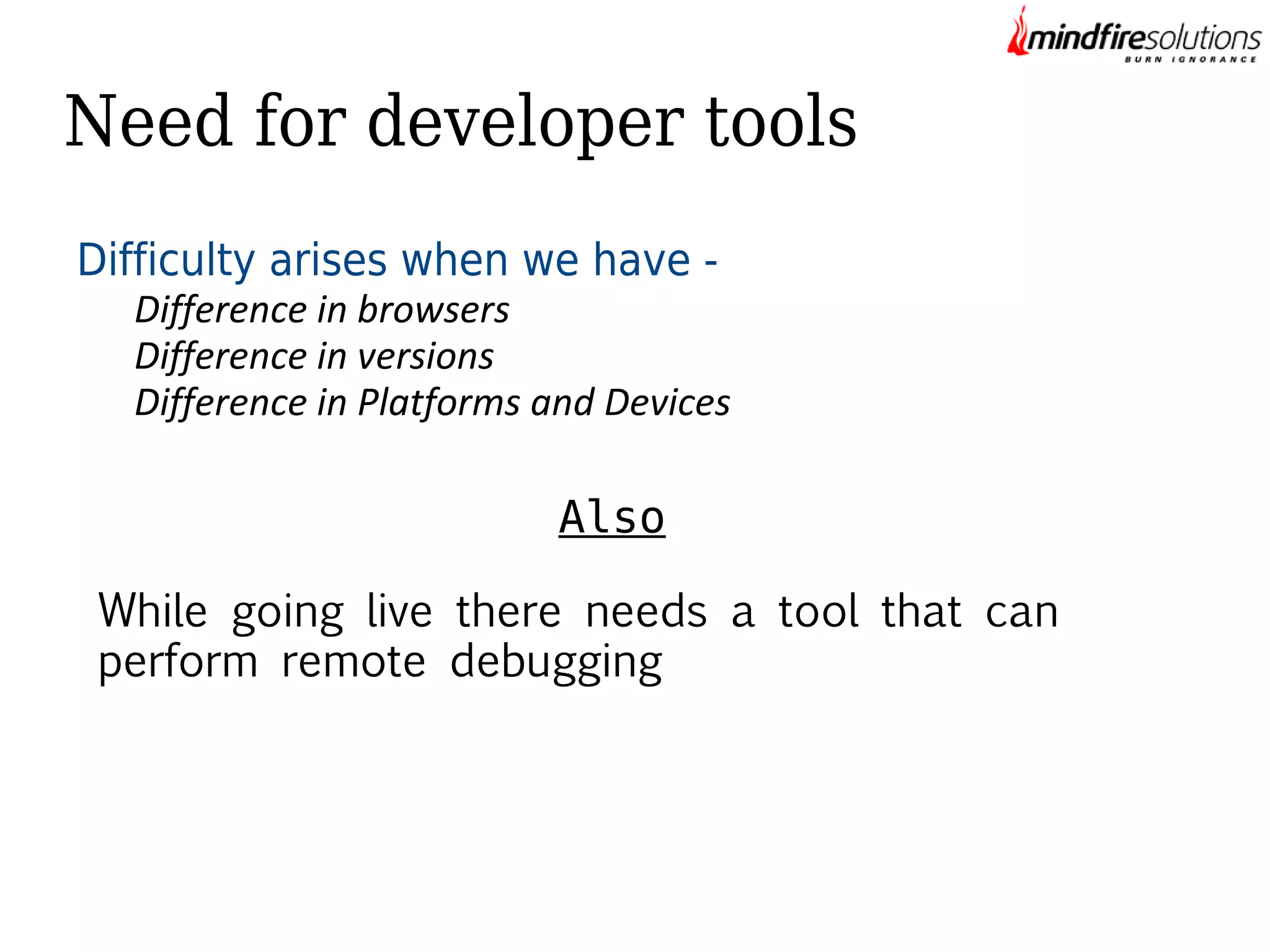 mindfiresolutions
BURN IGNORANCE

Need for developer tools

Difficulty arises when we have -
Difference in browsers
Difference in versions
Difference in Platforms and Devices

Also

While going live there needs a tool that can perform remote debugging